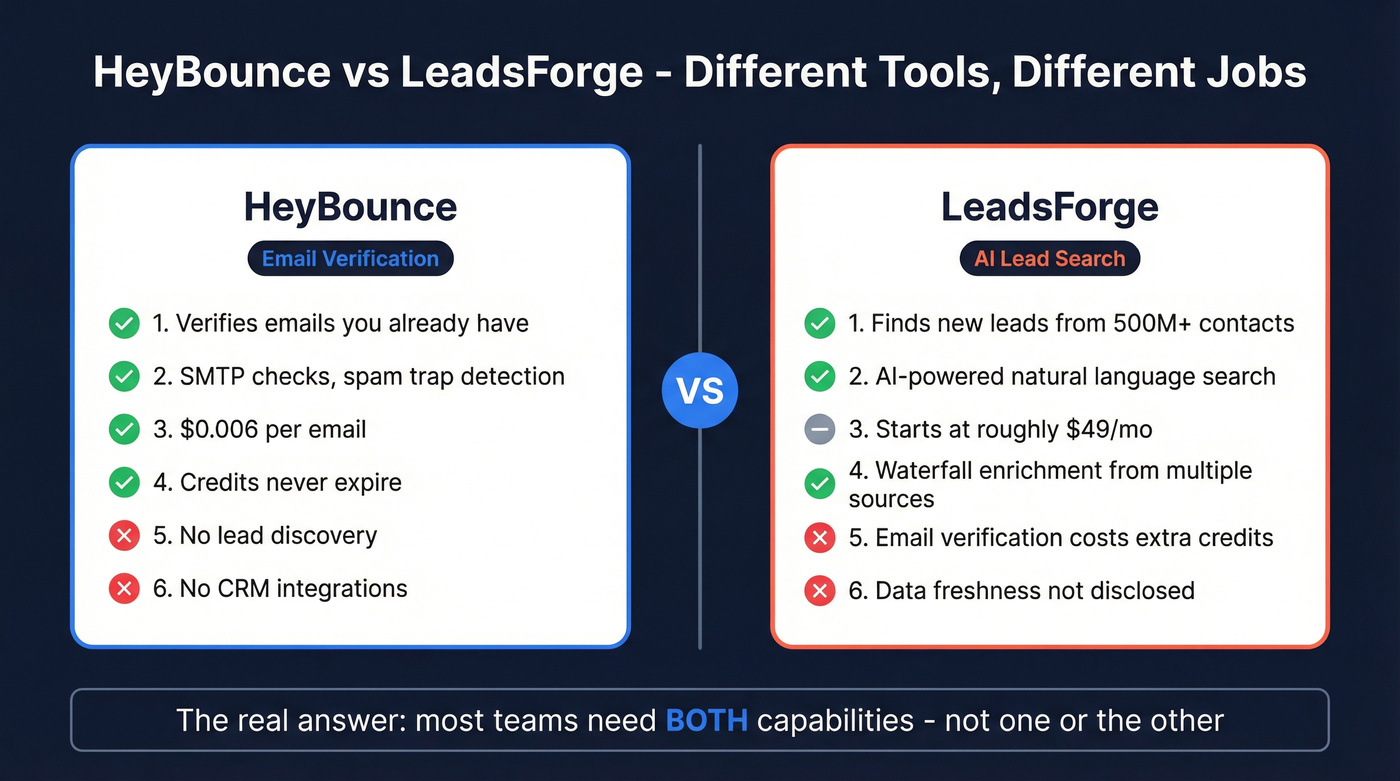 HeyBounce vs LeadsForge - Different Tools, Different Jobs

HeyBounce

Email Verification

1. Verifies emails you already have

2. SMTP checks, spam trap detection

3. $0.006 per email

4. Credits never expire

5. No lead discovery

6. No CRM integrations

VS

LeadsForge

AI Lead Search

1. Finds new leads from 500M+ contacts

2. AI-powered natural language search

3. Starts at roughly $49/mo

4. Waterfall enrichment from multiple sources

5. Email verification costs extra credits

6. Data freshness not disclosed

The real answer: most teams need BOTH capabilities - not one or the other